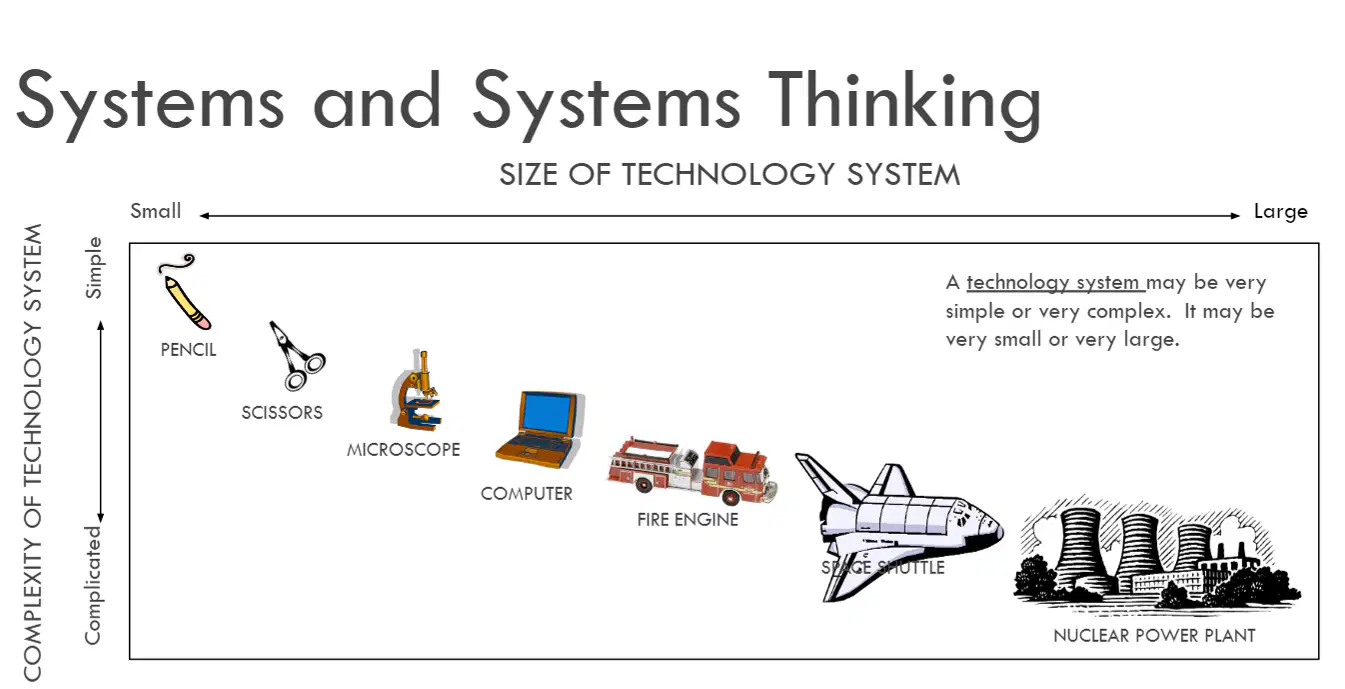 Systems and Systems Thinking

SIZE OF TECHNOLOGY SYSTEM

Small Large

COMPLEXITY OF TECHNOLOGY SYSTEM

Simple

Complicated

A technology system may be very simple or very complex. It may be very small or very large.

PENCIL

SCISSORS

MICROSCOPE

COMPUTER

FIRE ENGINE

SPACE SHUTTLE

NUCLEAR POWER PLANT